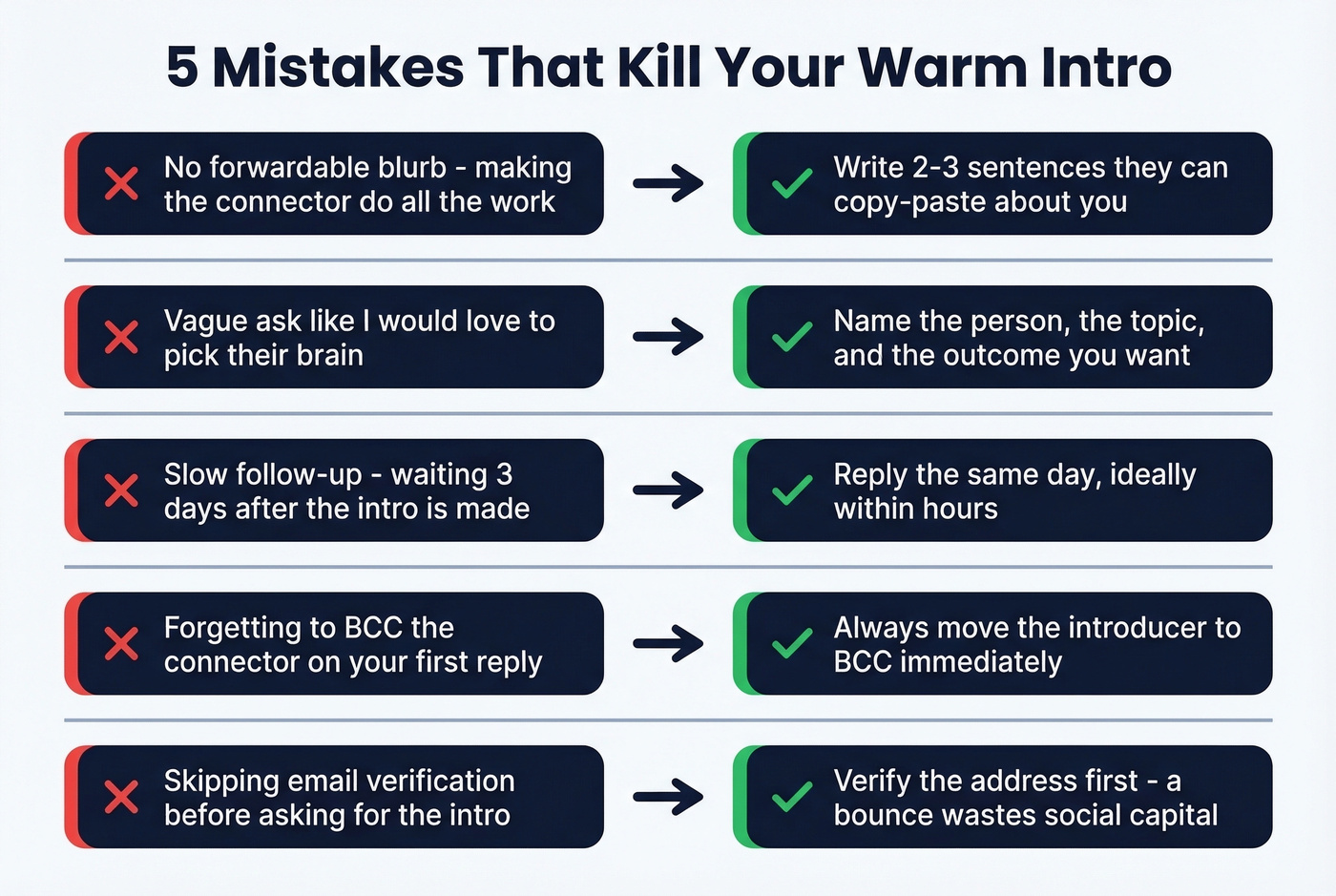 5 Mistakes That Kill Your Warm Intro

No forwardable blurb - making the connector do all the work

Write 2-3 sentences they can copy-paste about you

Vague ask like I would love to pick their brain

Name the person, the topic, and the outcome you want

Slow follow-up - waiting 3 days after the intro is made

Reply the same day, ideally within hours

Forgetting to BCC the connector on your first reply

Always move the introducer to BCC immediately

Skipping email verification before asking for the intro

Verify the address first - a bounce wastes social capital